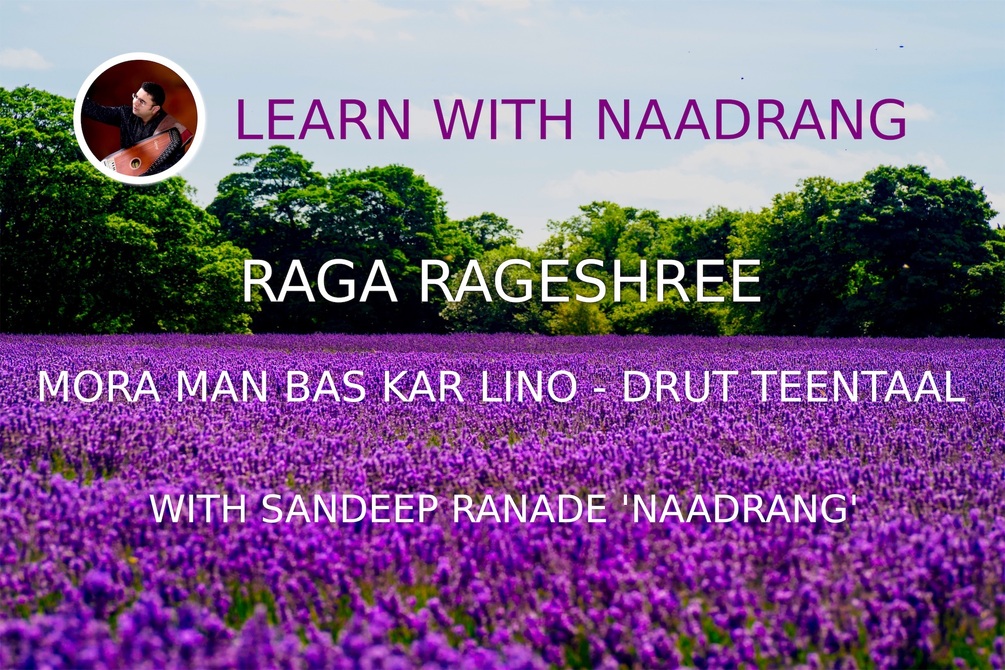 LEARN WITH NAADRANG

RAGA RAGESHREE

MORA MAN BAS KAR LINO - DRUT TEENTAAL

WITH SANDEEP RANADE 'NAADRANG'